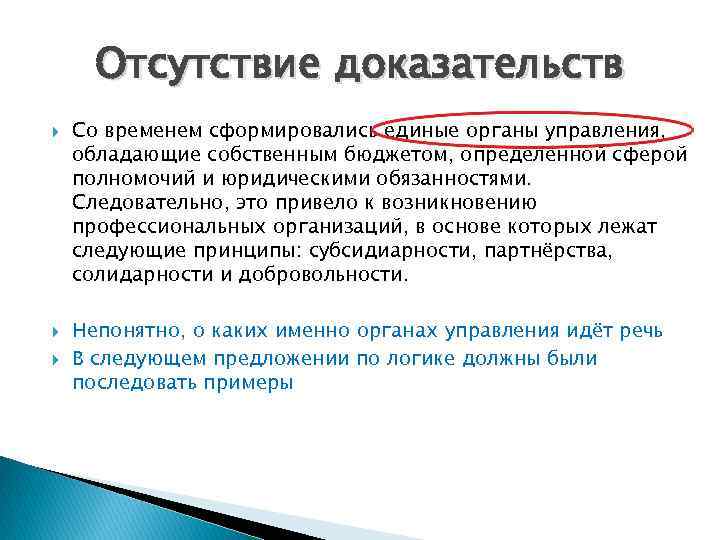 Отсутствие доказательств

Со временем сформировались единые органы управления, обладающие собственным бюджетом, определенной сферой полномочий и юридическими обязанностями. Следовательно, это привело к возникновению профессиональных организаций, в основе которых лежат следующие принципы: субсидиарности, партнёрства, солидарности и добровольности.

Непонятно, о каких именно органах управления идёт речь

В следующем предложении по логике должны были последовать примеры